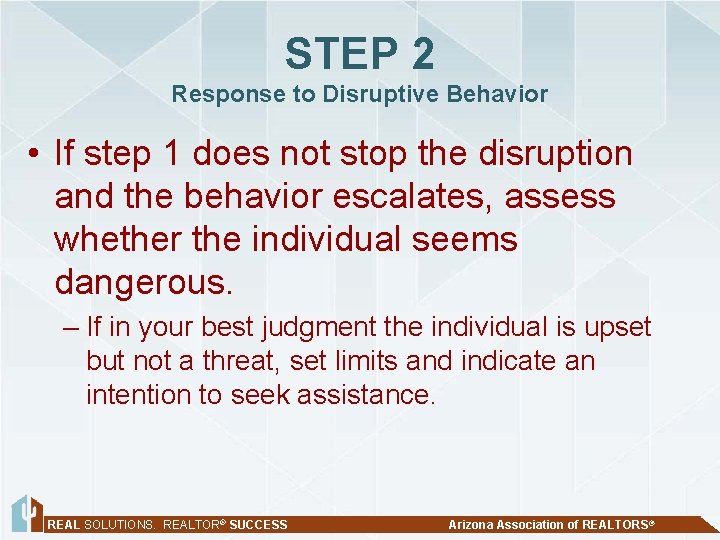 STEP 2
Response to Disruptive Behavior

• If step 1 does not stop the disruption and the behavior escalates, assess whether the individual seems dangerous.

– If in your best judgment the individual is upset but not a threat, set limits and indicate an intention to seek assistance.

REAL SOLUTIONS. REALTOR® SUCCESS

Arizona Association of REALTORS®